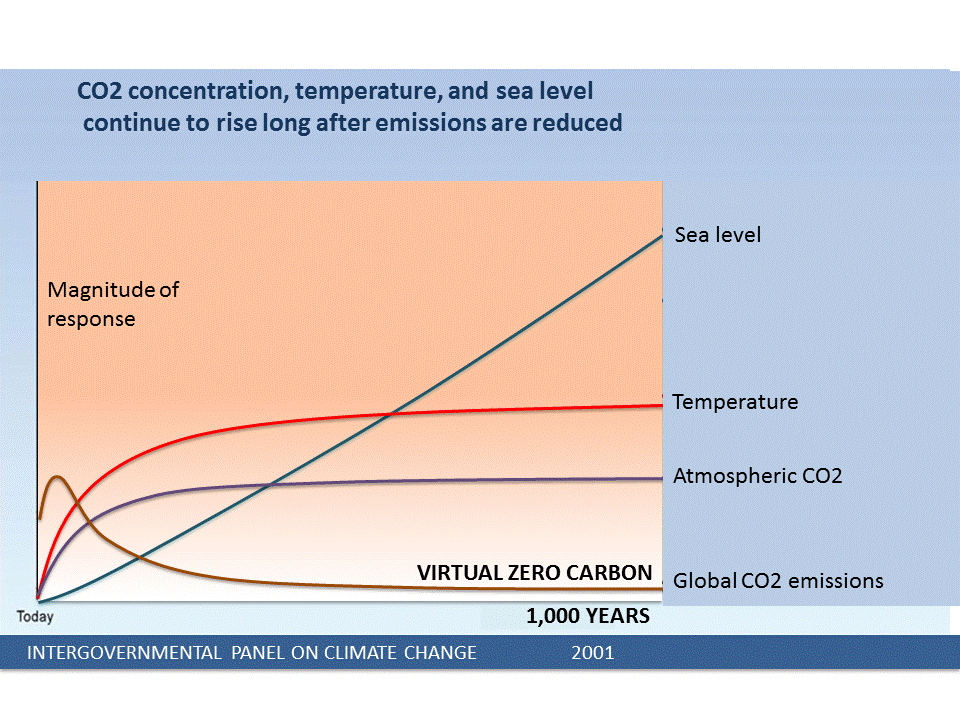 CO2 concentration, temperature, and sea level continue to rise long after emissions are reduced

Magnitude of response

Sea level

Temperature

Atmospheric CO2

VIRTUAL ZERO CARBON

Global CO2 emissions

Today

1,000 YEARS

INTERGOVERNMENTAL PANEL ON CLIMATE CHANGE 2001